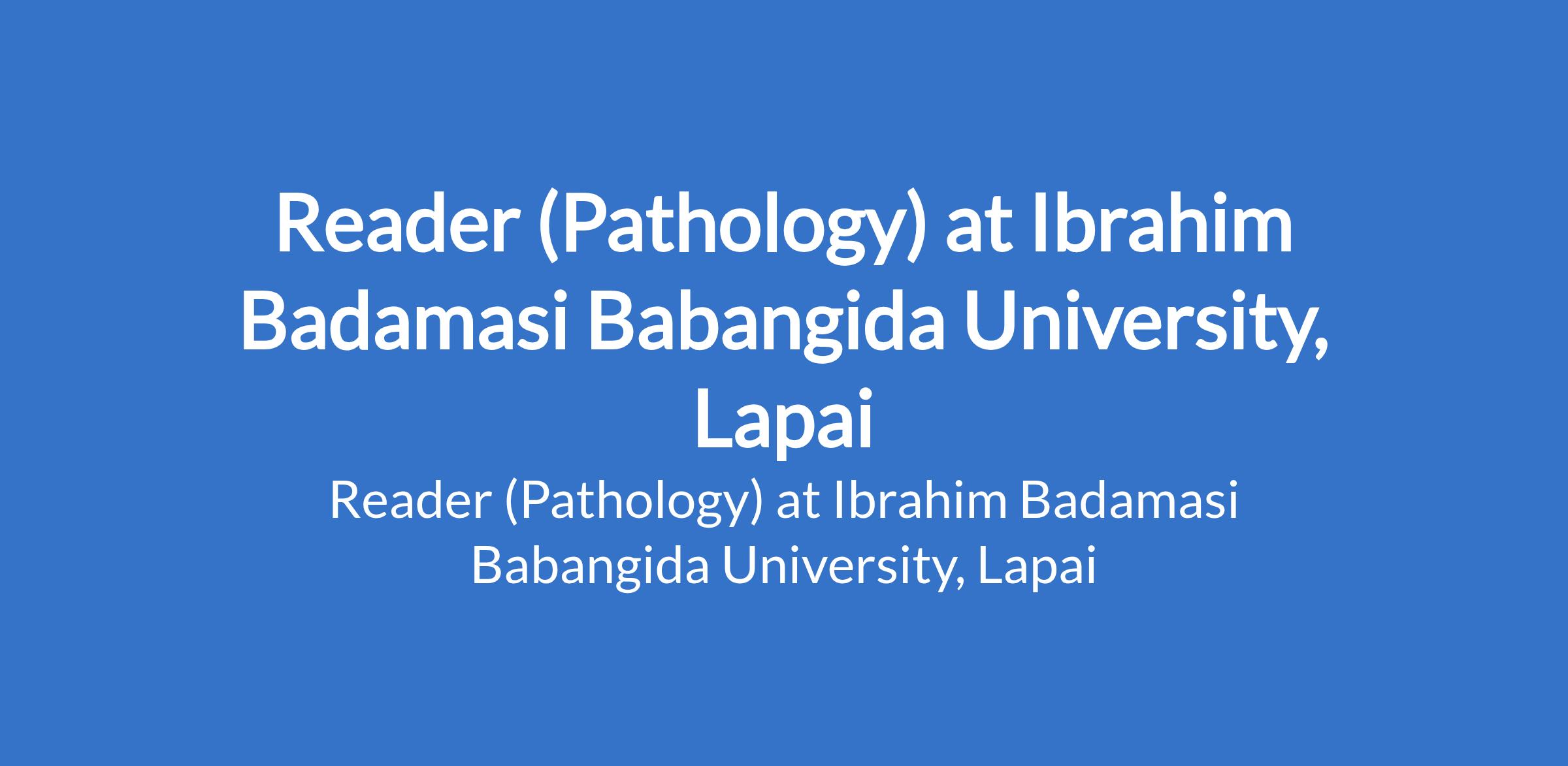 Reader (Pathology) at Ibrahim Badamasi Babangida University, Lapai

Reader (Pathology) at Ibrahim Badamasi Babangida University, Lapai